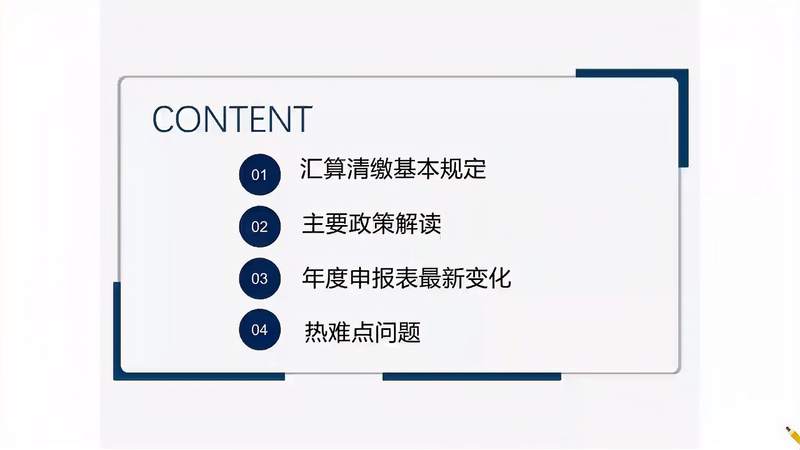 CONTENT

01 汇算清缴基本规定

02 主要政策解读

03 年度申报表最新变化

04 热难点问题